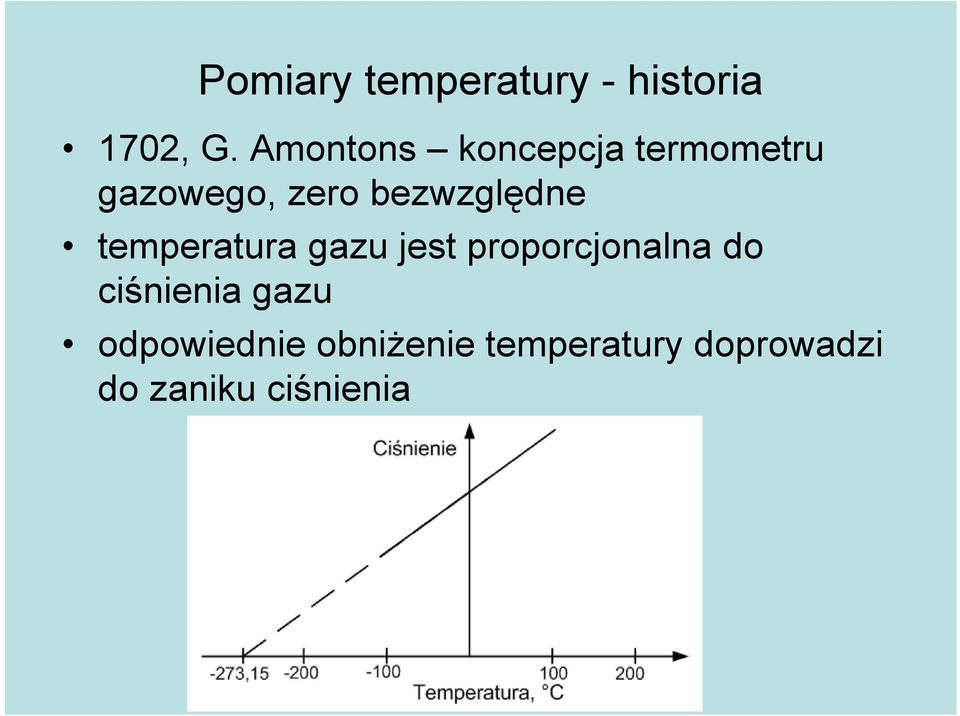 Pomiary temperatury - historia

• 1702, G. Amontons – koncepcja termometru gazowego, zero bezwzględne

• temperatura gazu jest proporcjonalna do ciśnienia gazu

• odpowiednie obniżenie temperatury doprowadzi do zaniku ciśnienia

Ciśnienie

-273,15 -200 -100 100 200

Temperatura, °C